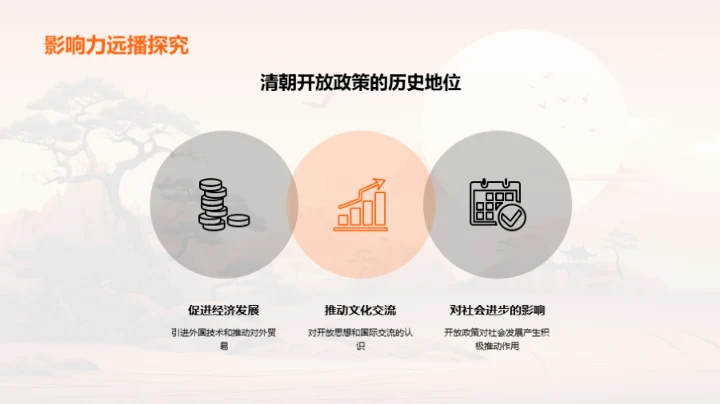 影响力远播探究

清朝开放政策的历史地位

促进经济发展

引进外国技术和推动对外贸易

推动文化交流

对开放思想和国际交流的认识

对社会进步的影响

开放政策对社会发展产生积极推动作用